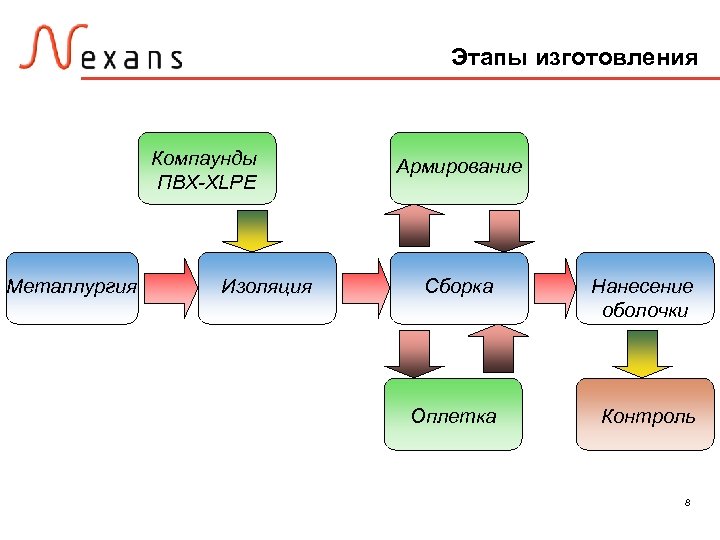 Nexans

Этапы изготовления

Компаунды ПВХ-XLPE

Армирование

Металлургия

Изоляция

Сборка

Нанесение оболочки

Оплетка

Контроль

8